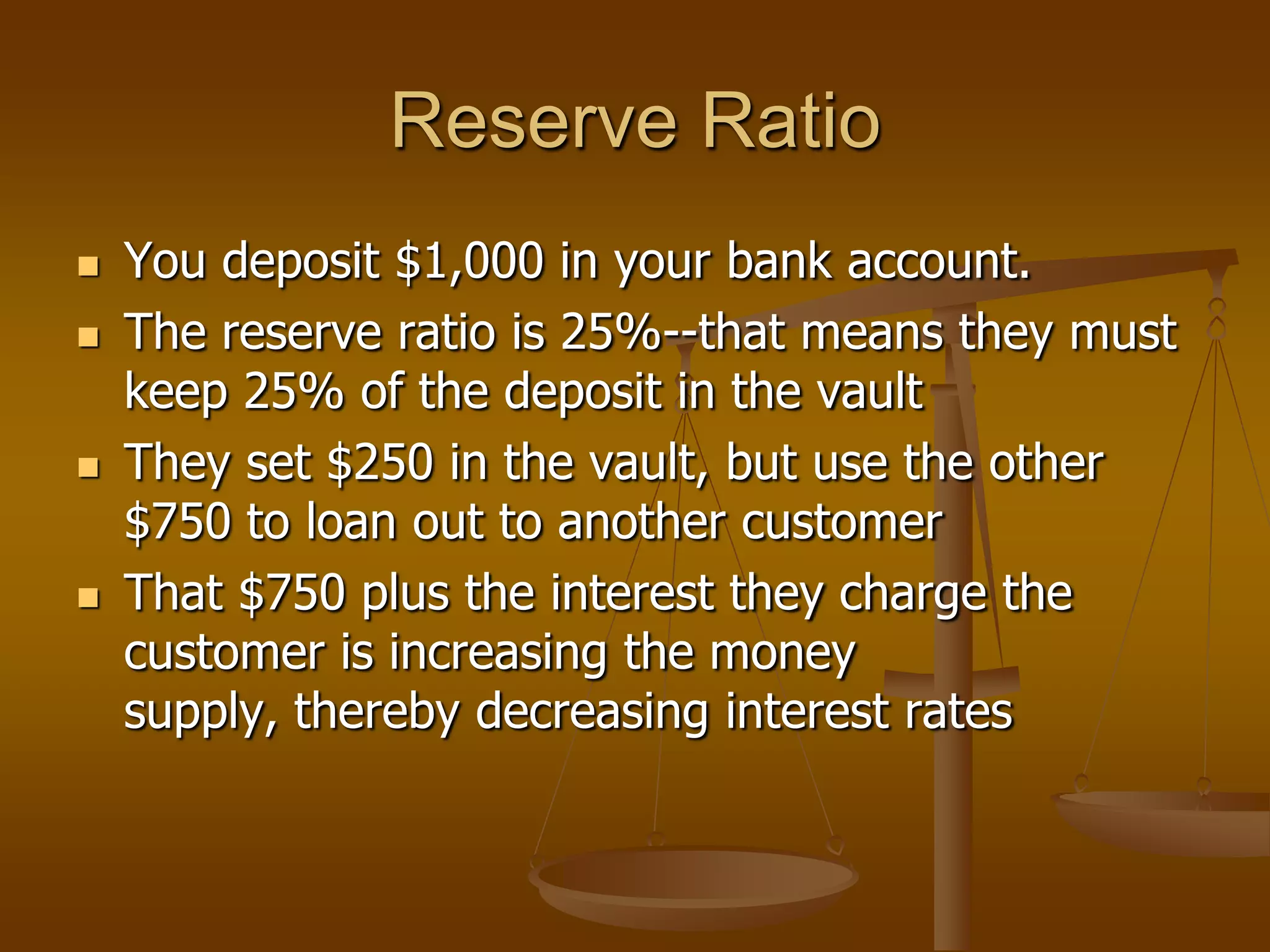 Reserve Ratio

- You deposit \$1,000 in your bank account.
- The reserve ratio is 25%--that means they must keep 25% of the deposit in the vault
- They set \$250 in the vault, but use the other \$750 to loan out to another customer
- That \$750 plus the interest they charge the customer is increasing the money supply, thereby decreasing interest rates